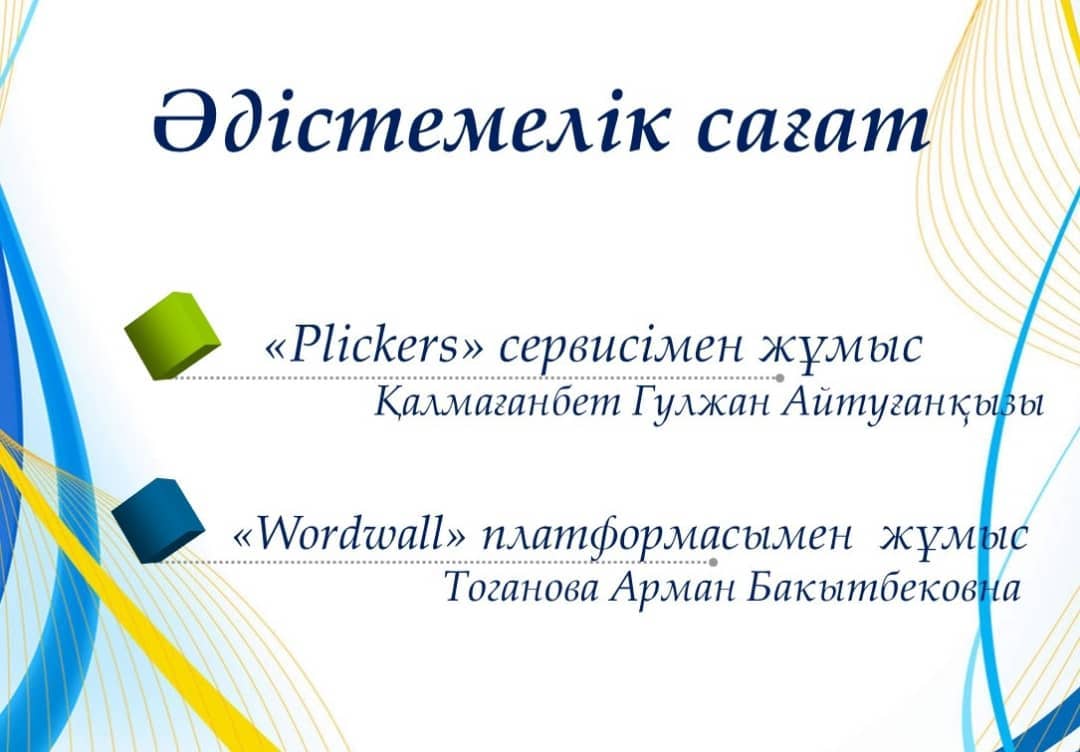 Әдістемелік сағат

«Plickers» сервисімен жұмыс
Қалмағанбет Гулжан Айтуғанқызы

«Wordwall» платформасымен жұмыс
Тоганова Арман Бакытбековна